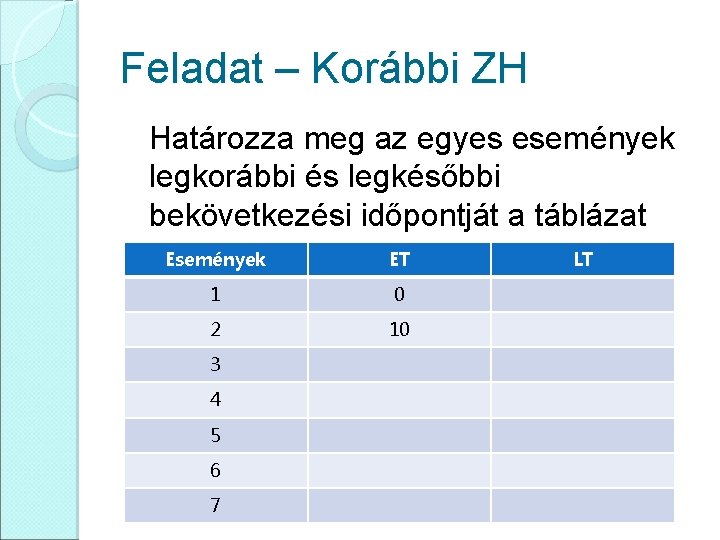 Feladat – Korábbi ZH

Határozza meg az egyes események legkorábbi és legkésőbbi bekövetkezési időpontját a táblázat

| Események | ET | LT |
|---|---|---|
| 1 | 0 | |
| 2 | 10 | |
| 3 | | |
| 4 | | |
| 5 | | |
| 6 | | |
| 7 | | |